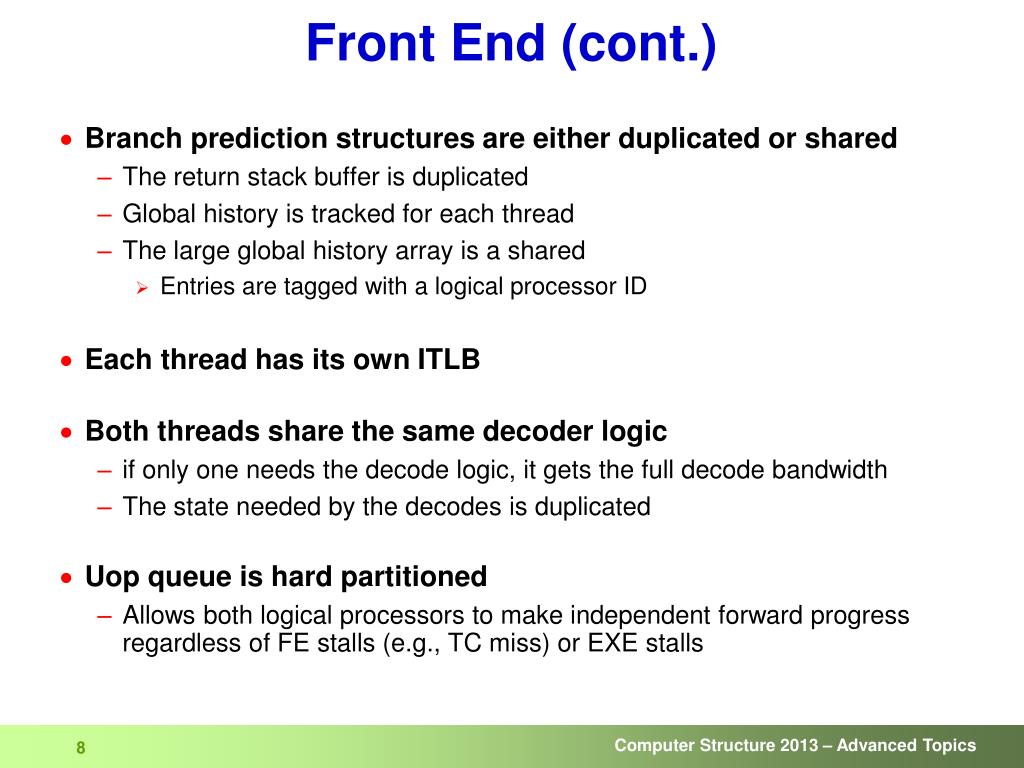 Front End (cont.)

• Branch prediction structures are either duplicated or shared
– The return stack buffer is duplicated
– Global history is tracked for each thread
– The large global history array is a shared
➢ Entries are tagged with a logical processor ID

• Each thread has its own ITLB

• Both threads share the same decoder logic
– if only one needs the decode logic, it gets the full decode bandwidth
– The state needed by the decodes is duplicated

• Uop queue is hard partitioned
– Allows both logical processors to make independent forward progress regardless of FE stalls (e.g., TC miss) or EXE stalls

8

Computer Structure 2013 – Advanced Topics